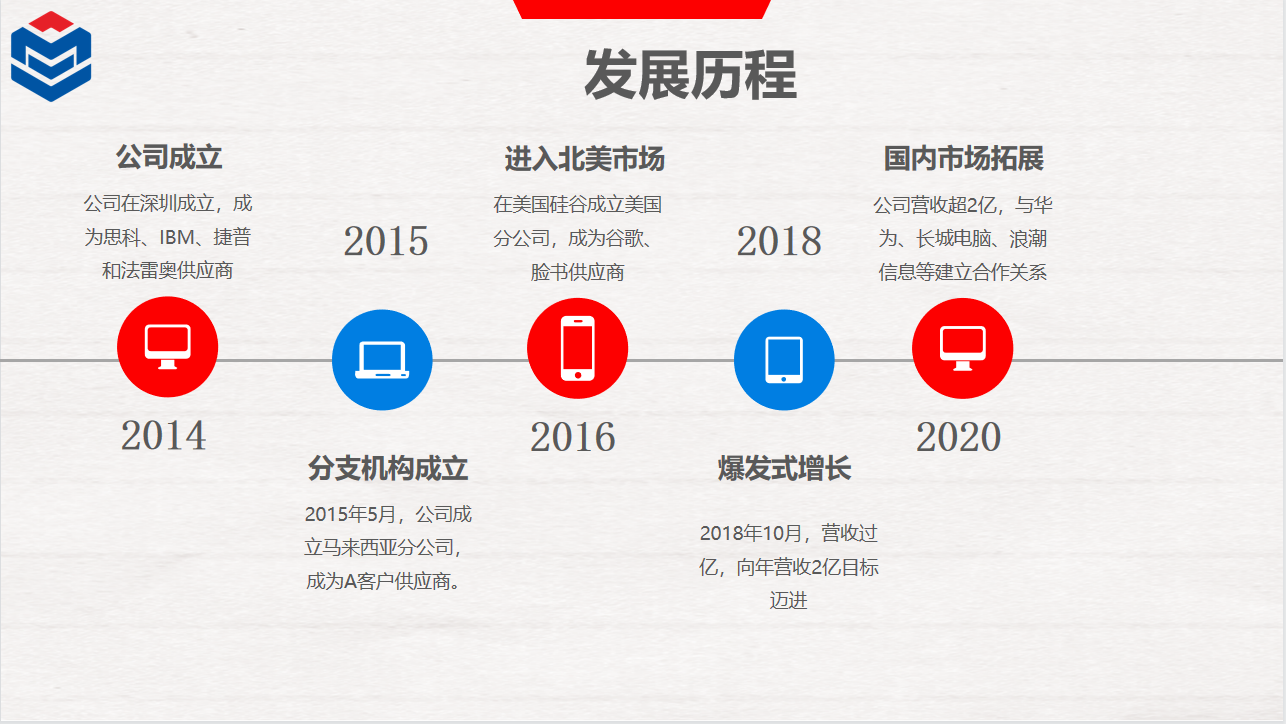 发展历程

公司成立

公司在深圳成立，成为思科、IBM、捷普和法雷奥供应商

2014

2015

分支机构成立

2015年5月，公司成立马来西亚分公司，成为A客户供应商。

进入北美市场

在美国硅谷成立美国分公司，成为谷歌、脸书供应商

2016

2018

爆发式增长

2018年10月，营收过亿，向年营收2亿目标迈进

国内市场拓展

公司营收超2亿，与华为、长城电脑、浪潮信息等建立合作关系

2020